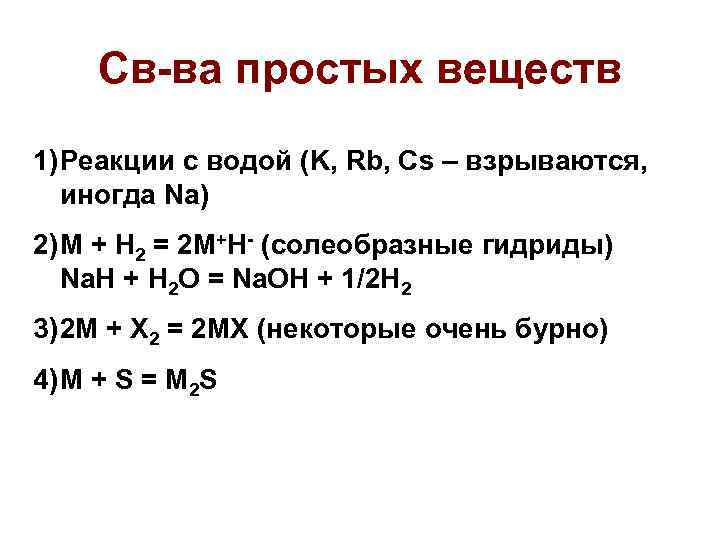 Св-ва простых веществ

1) Реакции с водой (K, Rb, Cs – взрываются, иногда Na)

2) $M + H_2 = 2M^+H^-$ (солеобразные гидриды)
$NaH + H_2O = NaOH + 1/2H_2$

3) $2M + X_2 = 2MX$ (некоторые очень бурно)

4) $M + S = M_2S$